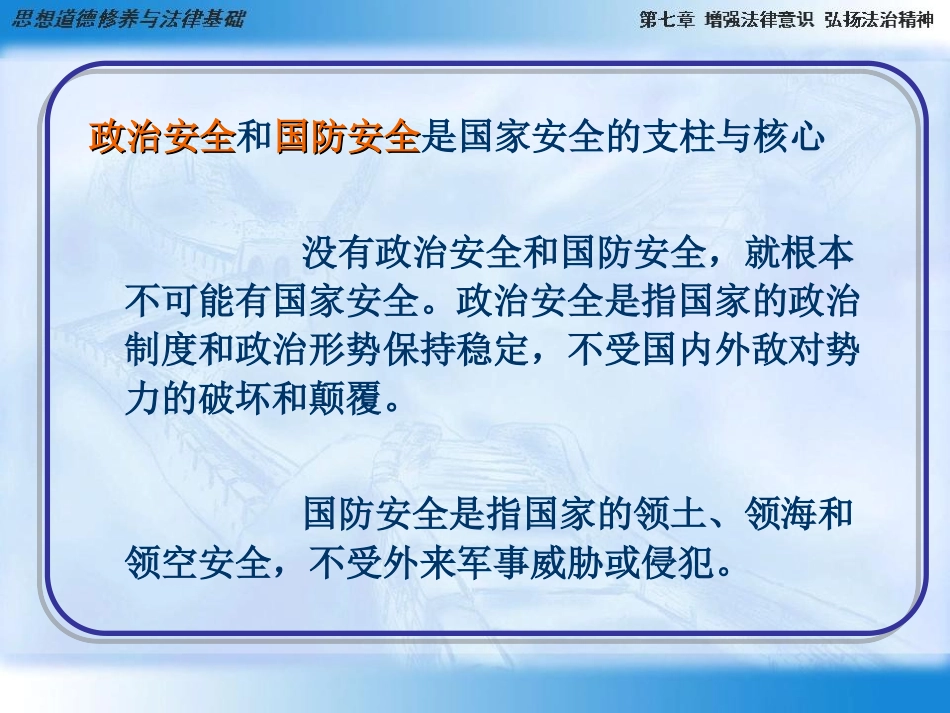 思想道德修养与法律基础

第七章 增强法律意识 弘扬法治精神

政治安全和国防安全是国家安全的支柱与核心

没有政治安全和国防安全，就根本不可能有国家安全。政治安全是指国家的政治制度和政治形势保持稳定，不受国内外敌对势力的破坏和颠覆。

国防安全是指国家的领土、领海和领空安全，不受外来军事威胁或侵犯。